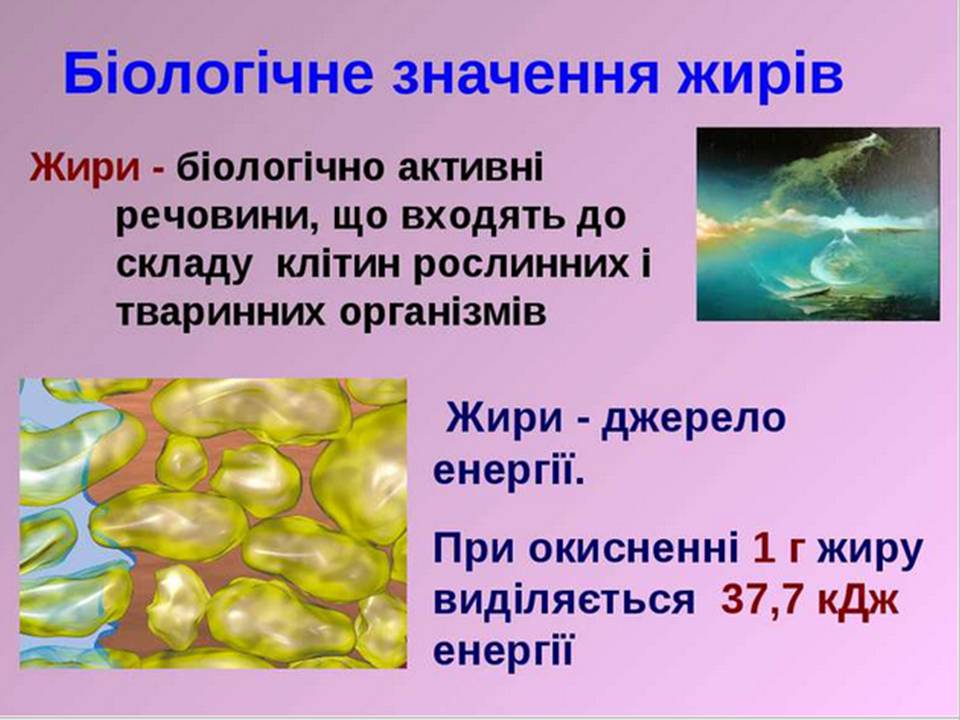 Біологічне значення жирів

Жири - біологічно активні речовини, що входять до складу клітин рослинних і тваринних організмів

Жири - джерело енергії.

При окисненні 1 г жиру виділяється 37,7 кДж енергії